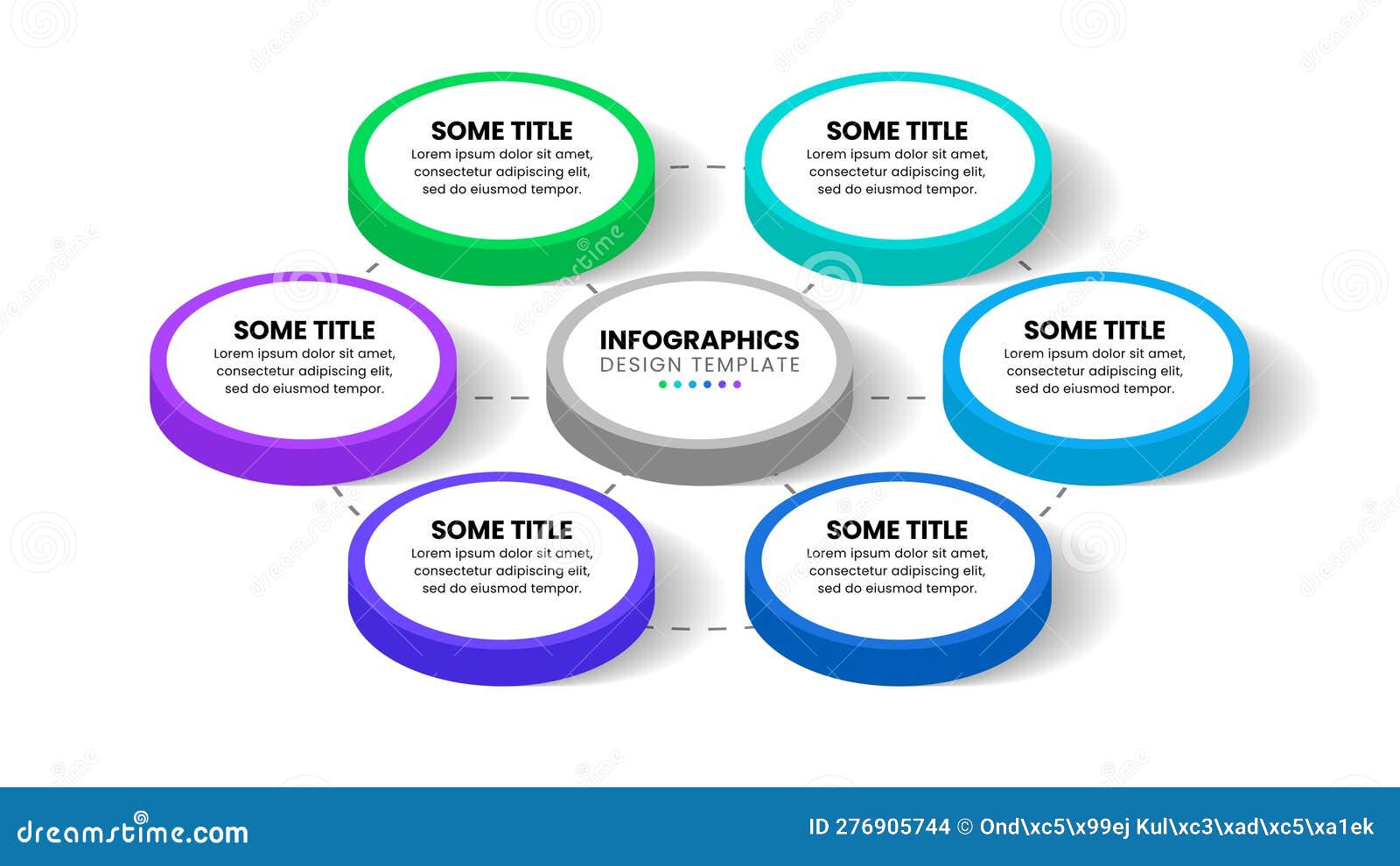 SOME TITLE
Lorem ipsum dolor sit amet, consectetur adipiscing elit, sed do eiusmod tempor.

SOME TITLE
Lorem ipsum dolor sit amet, consectetur adipiscing elit, sed do eiusmod tempor.

SOME TITLE
Lorem ipsum dolor sit amet, consectetur adipiscing elit, sed do eiusmod tempor.

INFOGRAPHICS
DESIGN TEMPLATE

SOME TITLE
Lorem ipsum dolor sit amet, consectetur adipiscing elit, sed do eiusmod tempor.

SOME TITLE
Lorem ipsum dolor sit amet, consectetur adipiscing elit, sed do eiusmod tempor.

SOME TITLE
Lorem ipsum dolor sit amet, consectetur adipiscing elit, sed do eiusmod tempor.

dreamstime.com

ID 276905744 © Ond\xc5\x99ej Kul\xc3\xad\xc5\xa1ek